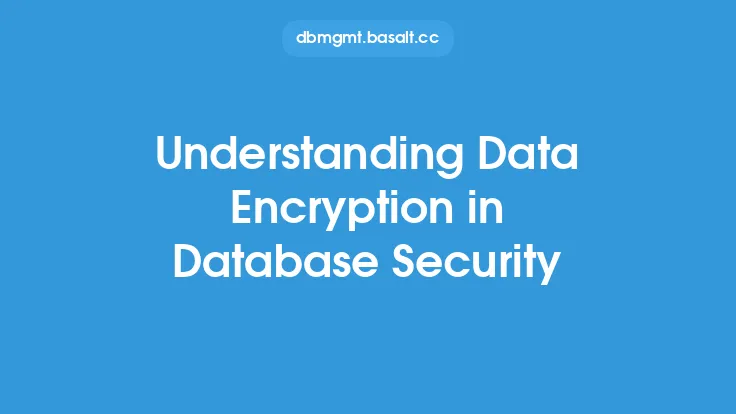 dbmgmt.basalt.cc

Understanding Data Encryption in Database Security